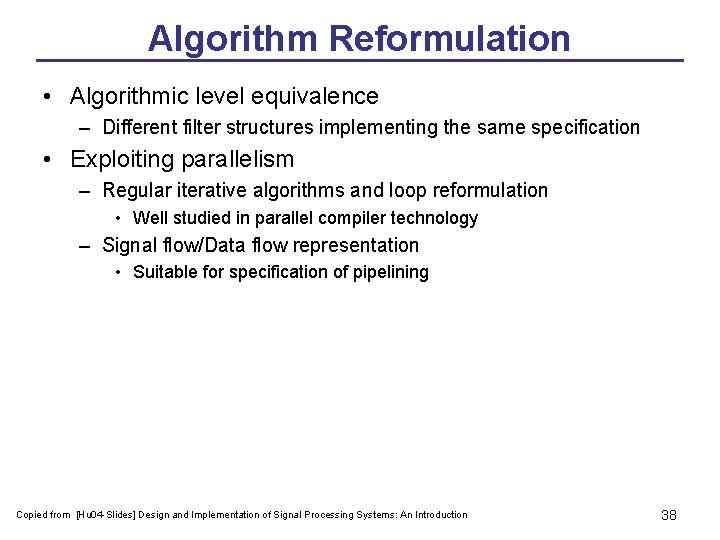 Algorithm Reformulation

• Algorithmic level equivalence
– Different filter structures implementing the same specification
• Exploiting parallelism
– Regular iterative algorithms and loop reformulation
• Well studied in parallel compiler technology
– Signal flow/Data flow representation
• Suitable for specification of pipelining

Copied from [Hu04 Slides] Design and Implementation of Signal Processing Systems: An Introduction

38